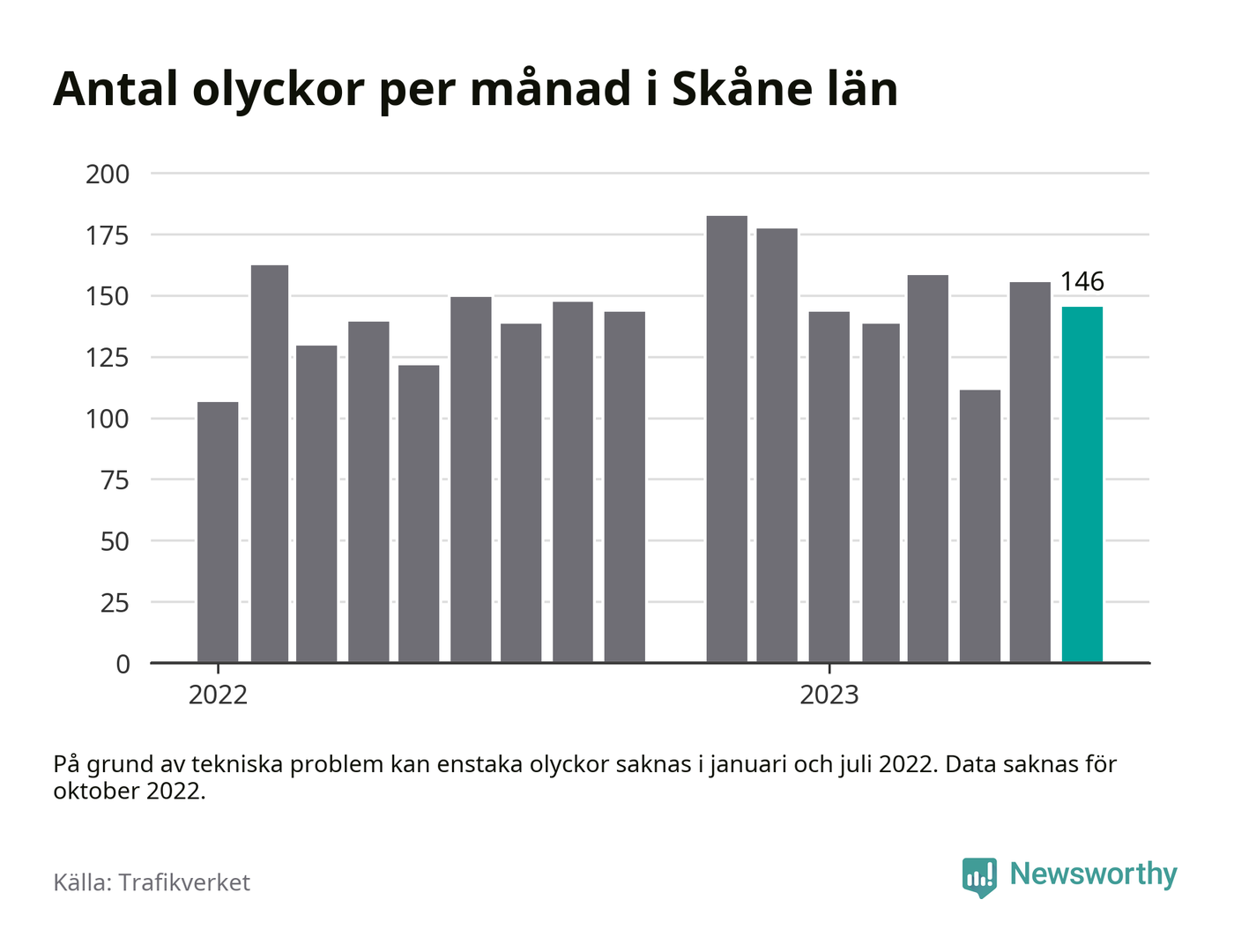 Antal olyckor per månad i Skåne län

200
175
150
125
100
75
50
25
0

146

2022
2023

På grund av tekniska problem kan enstaka olyckor saknas i januari och juli 2022. Data saknas för oktober 2022.

Källa: Trafikverket

Newsworthy